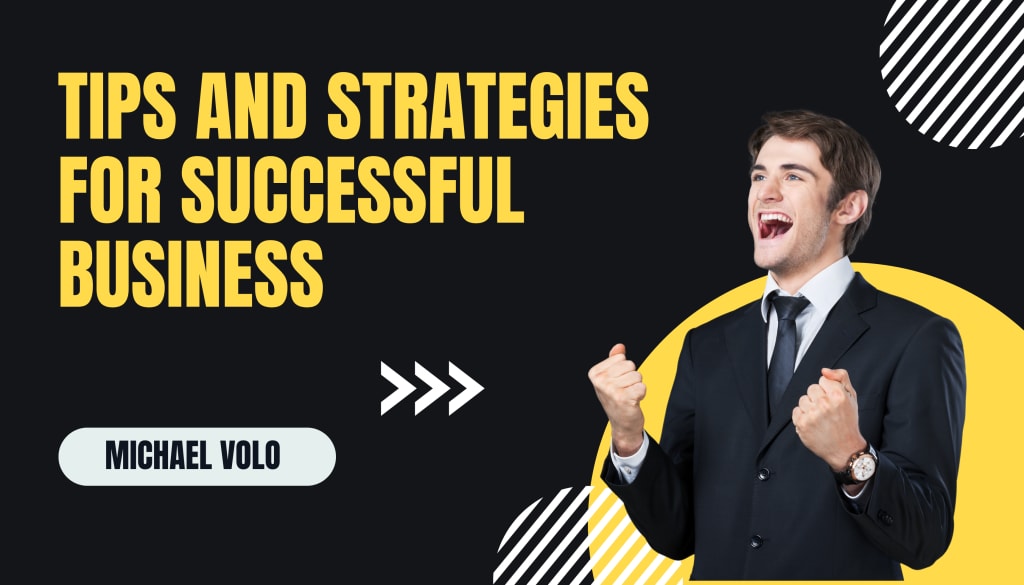 TIPS AND STRATEGIES FOR SUCCESSFUL BUSINESS

MICHAEL VOLO